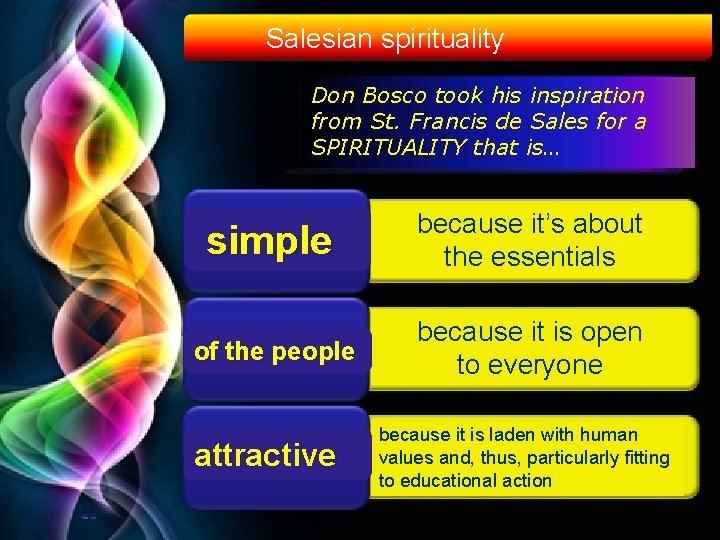 Salesian spirituality

Don Bosco took his inspiration from St. Francis de Sales for a SPIRITUALITY that is...

simple

because it's about the essentials

of the people

because it is open to everyone

attractive

because it is laden with human values and, thus, particularly fitting to educational action